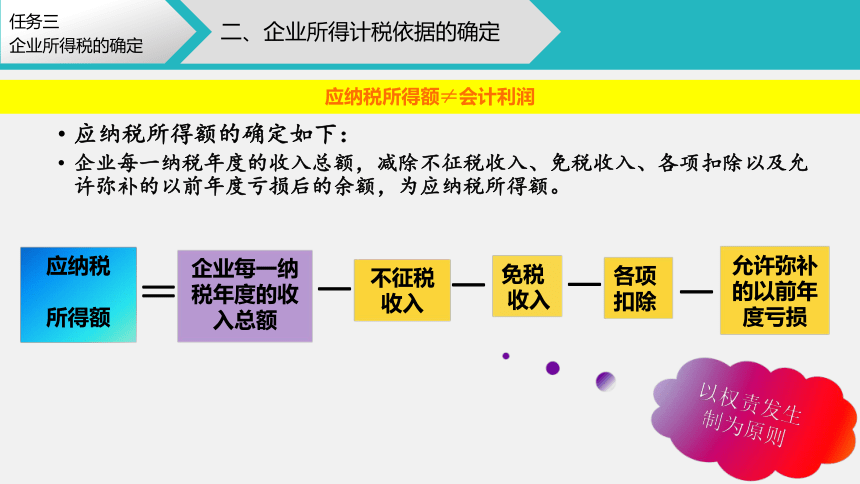 任务三
企业所得税的确定

二、企业所得计税依据的确定

应纳税所得额≠会计利润

• 应纳税所得额的确定如下：
• 企业每一纳税年度的收入总额，减除不征税收入、免税收入、各项扣除以及允许弥补的以前年度亏损后的余额，为应纳税所得额。

应纳税所得额 ＝ 企业每一纳税年度的收入总额 — 不征税收入 — 免税收入 — 各项扣除 — 允许弥补的以前年度亏损

以权责发生制为原则